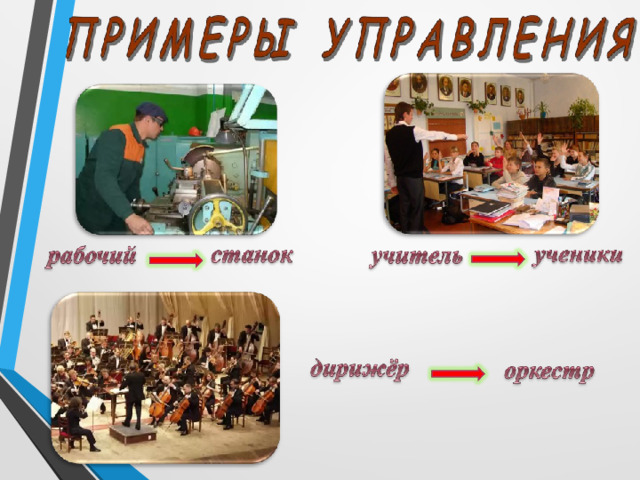 ПРИМЕРЫ УПРАВЛЕНИЯ

рабочий → станок

учитель → ученики

дирижёр → оркестр